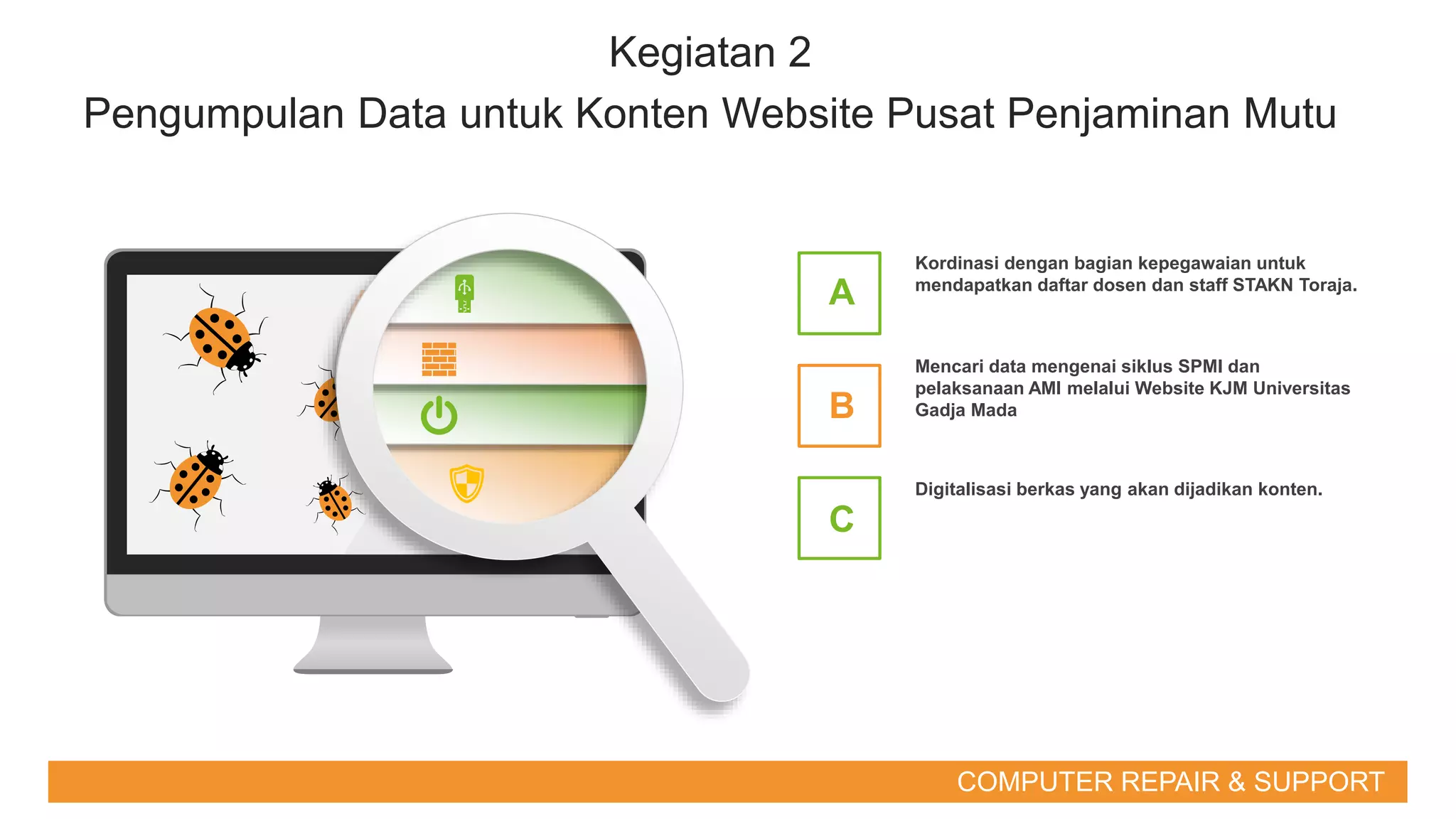 Kegiatan 2
Pengumpulan Data untuk Konten Website Pusat Penjaminan Mutu

A

Kordinasi dengan bagian kepegawaian untuk mendapatkan daftar dosen dan staff STAKN Toraja.

B

Mencari data mengenai siklus SPMI dan pelaksanaan AMI melalui Website KJM Universitas Gadja Mada

C

Digitalisasi berkas yang akan dijadikan konten.

COMPUTER REPAIR & SUPPORT